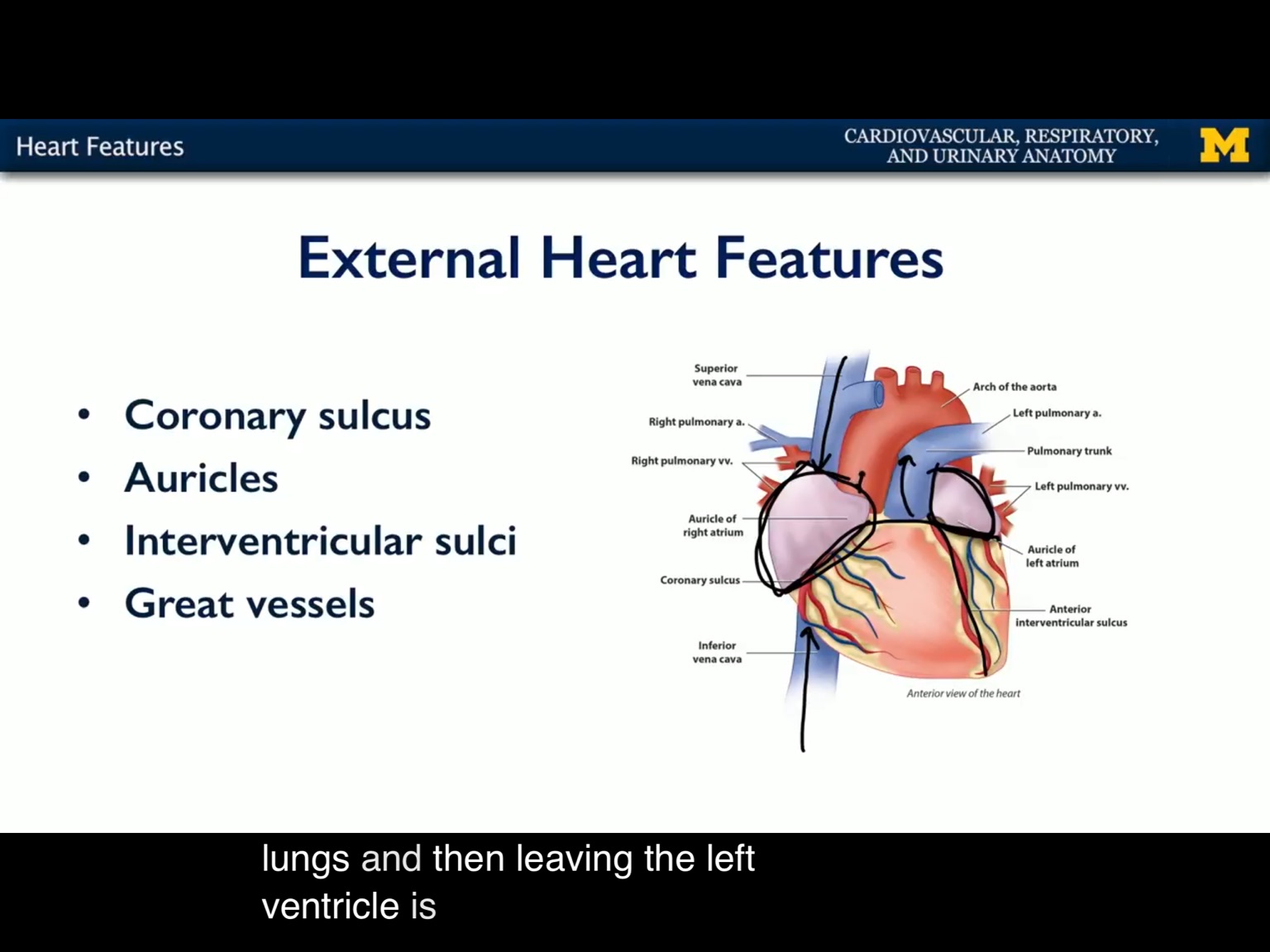 Heart Features

CARDIOVASCULAR, RESPIRATORY, AND URINARY ANATOMY

M

External Heart Features

• Coronary sulcus
• Auricles
• Interventricular sulci
• Great vessels

Superior vena cava

Right pulmonary a.

Right pulmonary vv.

Auricle of right atrium

Coronary sulcus

Inferior vena cava

Arch of the aorta

Left pulmonary a.

Pulmonary trunk

Left pulmonary vv.

Auricle of left atrium

Anterior interventricular sulcus

Anterior view of the heart

lungs and then leaving the left ventricle is